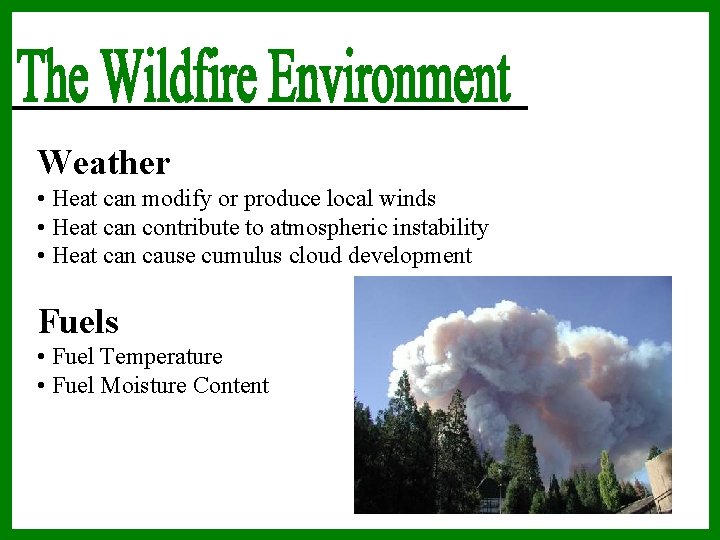 The Wildfire Environment

Weather

• Heat can modify or produce local winds
• Heat can contribute to atmospheric instability
• Heat can cause cumulus cloud development

Fuels

• Fuel Temperature
• Fuel Moisture Content